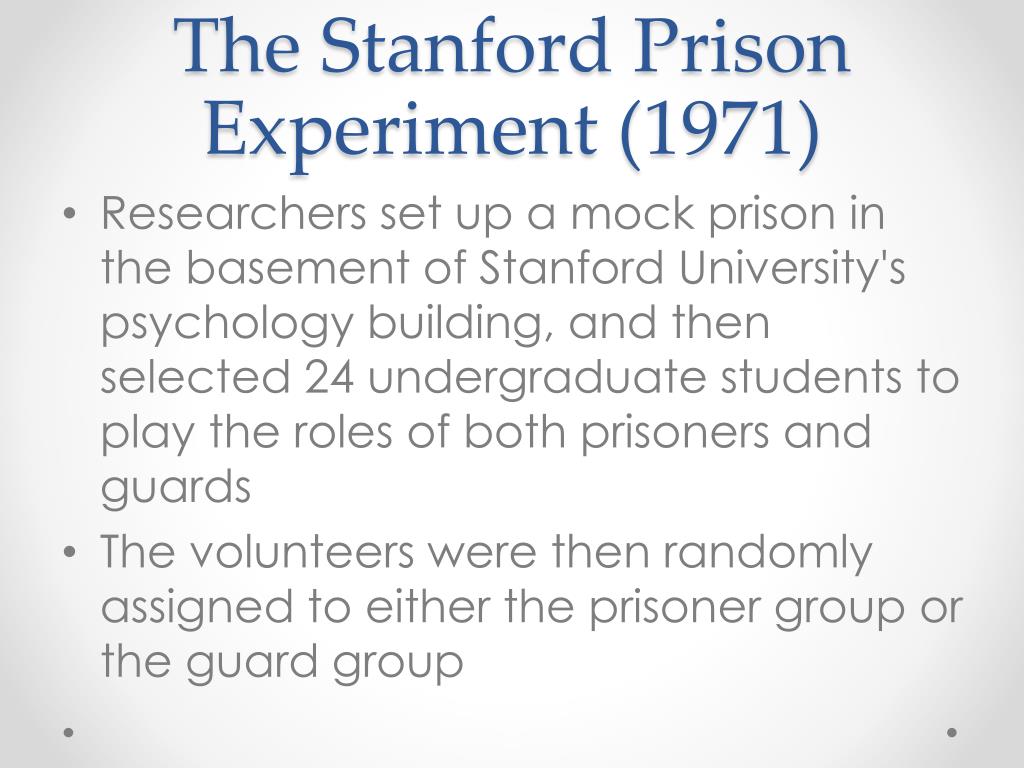 The Stanford Prison Experiment (1971)

• Researchers set up a mock prison in the basement of Stanford University's psychology building, and then selected 24 undergraduate students to play the roles of both prisoners and guards
• The volunteers were then randomly assigned to either the prisoner group or the guard group